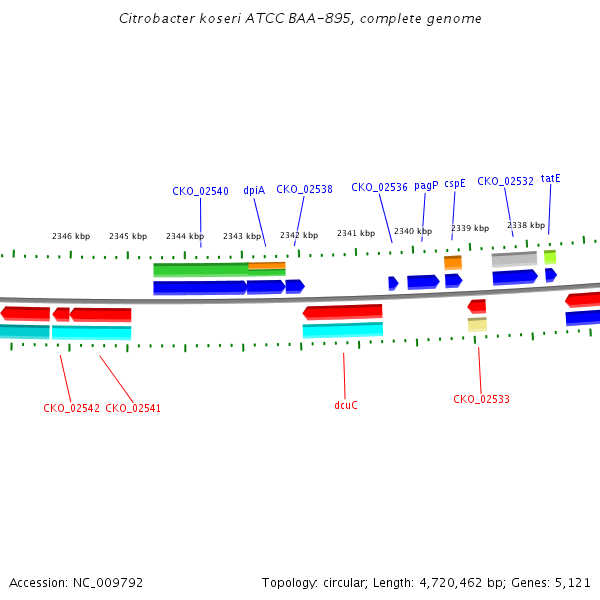 Citrobacter koseri ATCC BAA-895, complete genome

CKO_02540 dpiA CKO_02538 CKO_02536 pagP cspE CKO_02532 tatE

2346 kbp 2345 kbp 2344 kbp 2343 kbp 2342 kbp 2341 kbp 2340 kbp 2339 kbp 2338 kbp

CKO_02542 CKO_02541 dcuC CKO_02533

Accession: NC_009792

Topology: circular; Length: 4,720,462 bp; Genes: 5,121